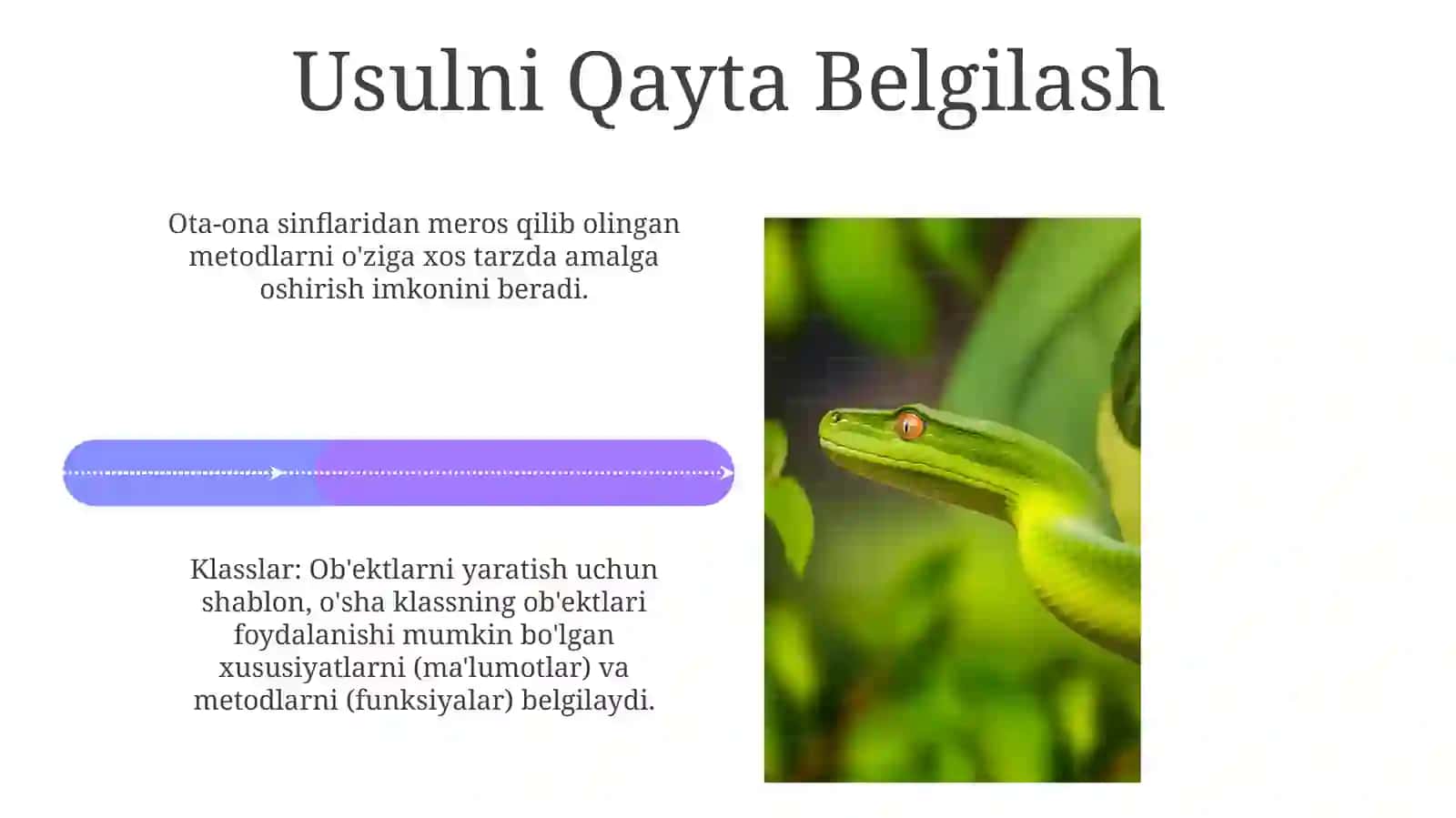 Usulni Qayta Belgilash

Ota-ona sinflaridan meros qilib olingan metodlarni o'ziga xos tarzda amalga oshirish imkonini beradi.

Klasslar: Ob'ektlarni yaratish uchun shablon, o'sha klassning ob'ektlari foydalanishi mumkin bo'lgan xususiyatlarni (ma'lumotlar) va metodlarni (funksiyalar) belgilaydi.